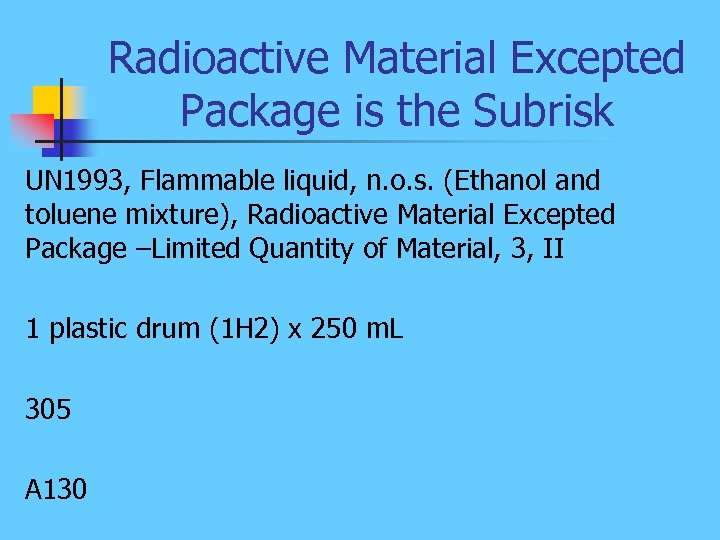 Radioactive Material Excepted Package is the Subrisk

UN1993, Flammable liquid, n.o.s. (Ethanol and toluene mixture), Radioactive Material Excepted Package –Limited Quantity of Material, 3, II

1 plastic drum (1H2) x 250 mL

305

A130